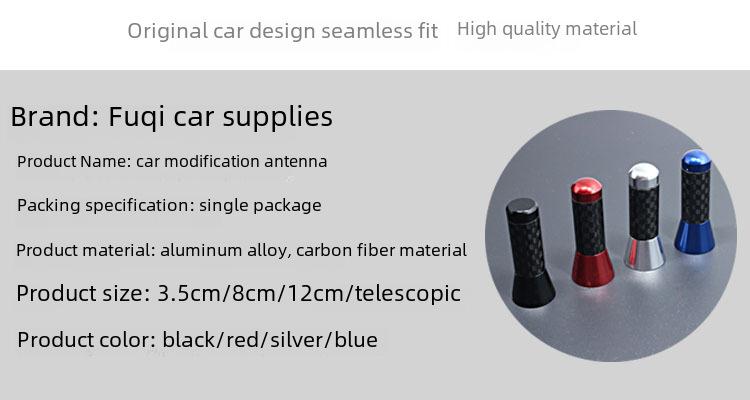 Original car design seamless fit High quality material

Brand: Fuqi car supplies

Product Name: car modification antenna

Packing specification: single package

Product material: aluminum alloy, carbon fiber material

Product size: 3.5cm/8cm/12cm/telescopic

Product color: black/red/silver/blue